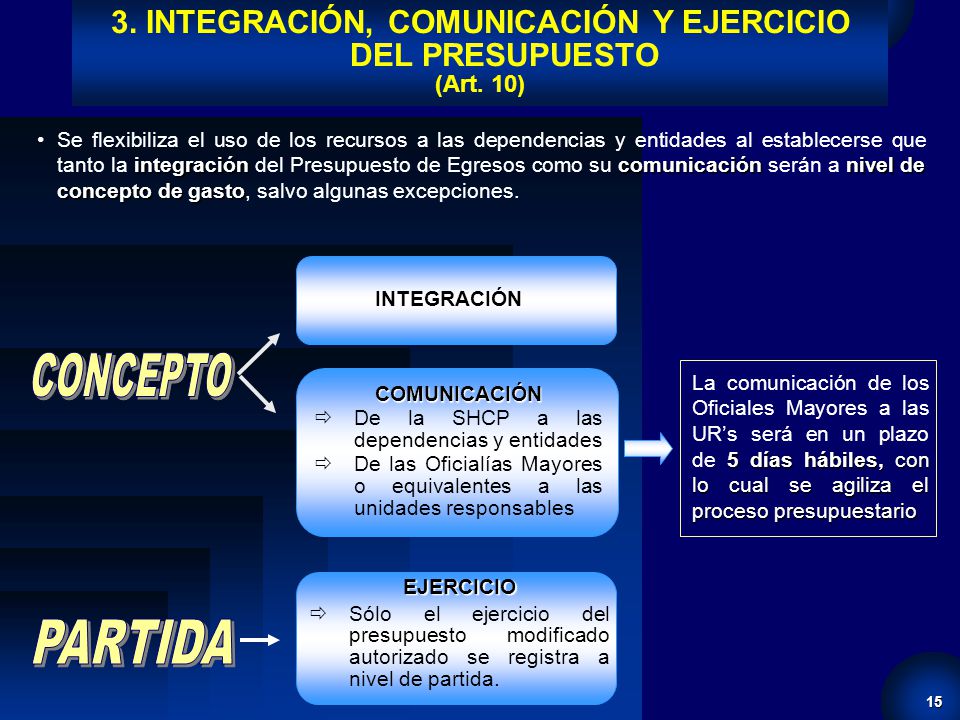 3. INTEGRACIÓN, COMUNICACIÓN Y EJERCICIO DEL PRESUPUESTO
(Art. 10)

• Se flexibiliza el uso de los recursos a las dependencias y entidades al establecerse que tanto la integración del Presupuesto de Egresos como su comunicación serán a nivel de concepto de gasto, salvo algunas excepciones.

CONCEPTO

INTEGRACIÓN

COMUNICACIÓN
⇨ De la SHCP a las dependencias y entidades
⇨ De las Oficialías Mayores o equivalentes a las unidades responsables

La comunicación de los Oficiales Mayores a las UR's será en un plazo de 5 días hábiles, con lo cual se agiliza el proceso presupuestario

PARTIDA

EJERCICIO
⇨ Sólo el ejercicio del presupuesto modificado autorizado se registra a nivel de partida.

15